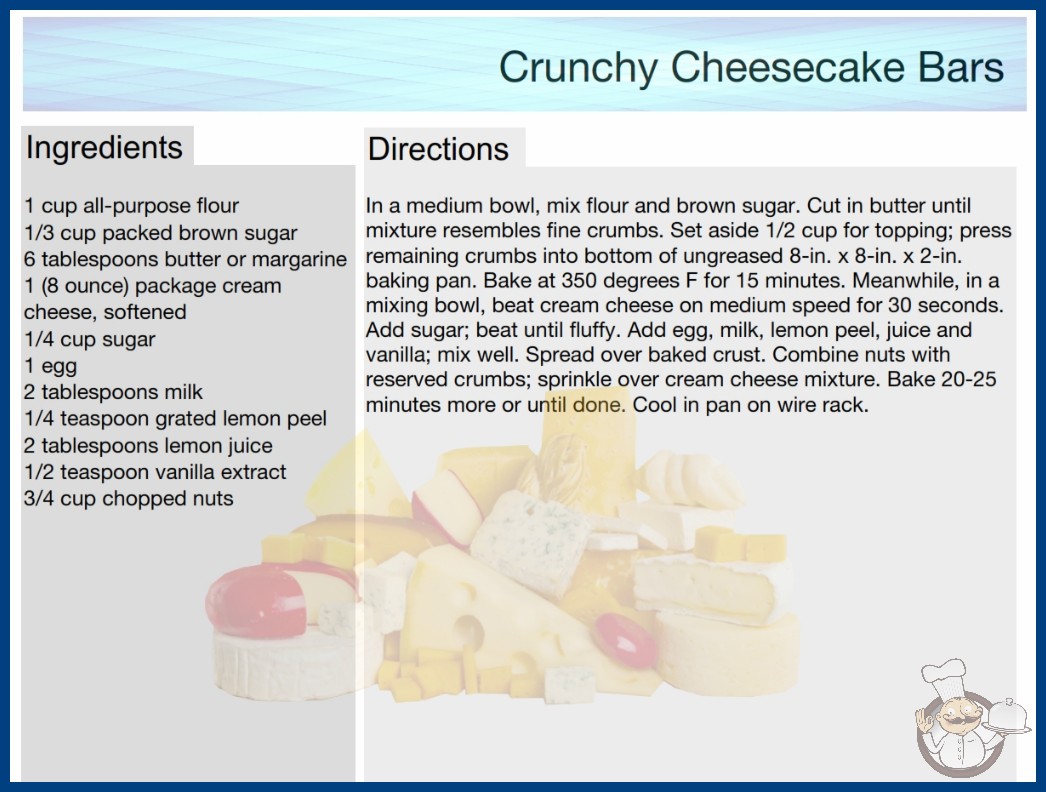 Crunchy Cheesecake Bars

Ingredients

1 cup all-purpose flour
1/3 cup packed brown sugar
6 tablespoons butter or margarine
1 (8 ounce) package cream cheese, softened
1/4 cup sugar
1 egg
2 tablespoons milk
1/4 teaspoon grated lemon peel
2 tablespoons lemon juice
1/2 teaspoon vanilla extract
3/4 cup chopped nuts

Directions

In a medium bowl, mix flour and brown sugar. Cut in butter until mixture resembles fine crumbs. Set aside 1/2 cup for topping; press remaining crumbs into bottom of ungreased 8-in. x 8-in. x 2-in. baking pan. Bake at 350 degrees F for 15 minutes. Meanwhile, in a mixing bowl, beat cream cheese on medium speed for 30 seconds. Add sugar; beat until fluffy. Add egg, milk, lemon peel, juice and vanilla; mix well. Spread over baked crust. Combine nuts with reserved crumbs; sprinkle over cream cheese mixture. Bake 20-25 minutes more or until done. Cool in pan on wire rack.